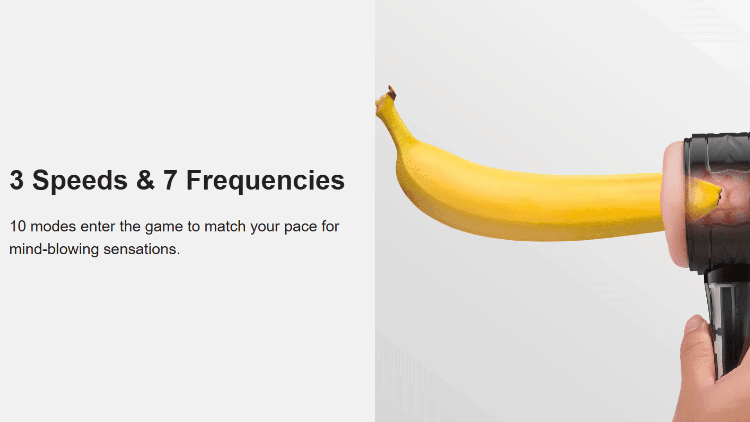 3 Speeds & 7 Frequencies

10 modes enter the game to match your pace for mind-blowing sensations.